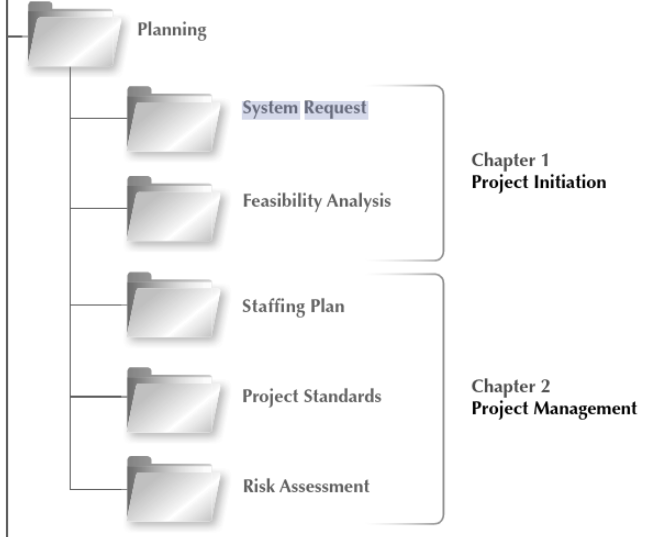 Planning

System Request

Feasibility Analysis

Chapter 1
Project Initiation

Staffing Plan

Project Standards

Risk Assessment

Chapter 2
Project Management